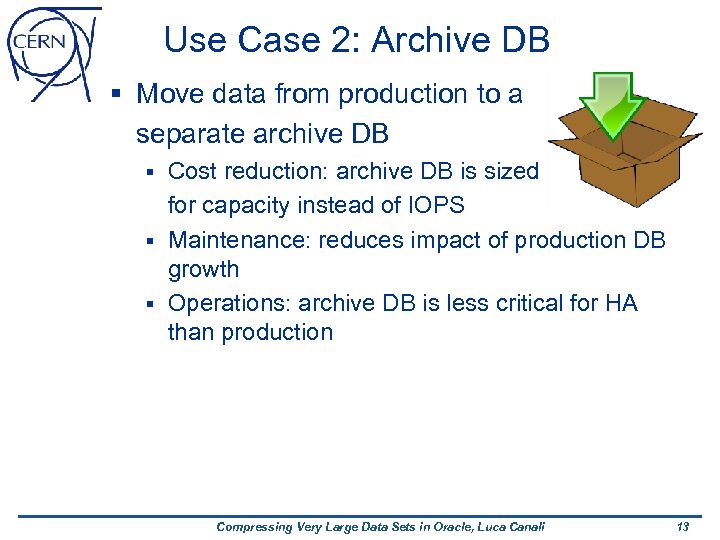 CERN

Use Case 2: Archive DB

▪ Move data from production to a separate archive DB

▪ Cost reduction: archive DB is sized for capacity instead of IOPS

▪ Maintenance: reduces impact of production DB growth

▪ Operations: archive DB is less critical for HA than production

Compressing Very Large Data Sets in Oracle, Luca Canali 13